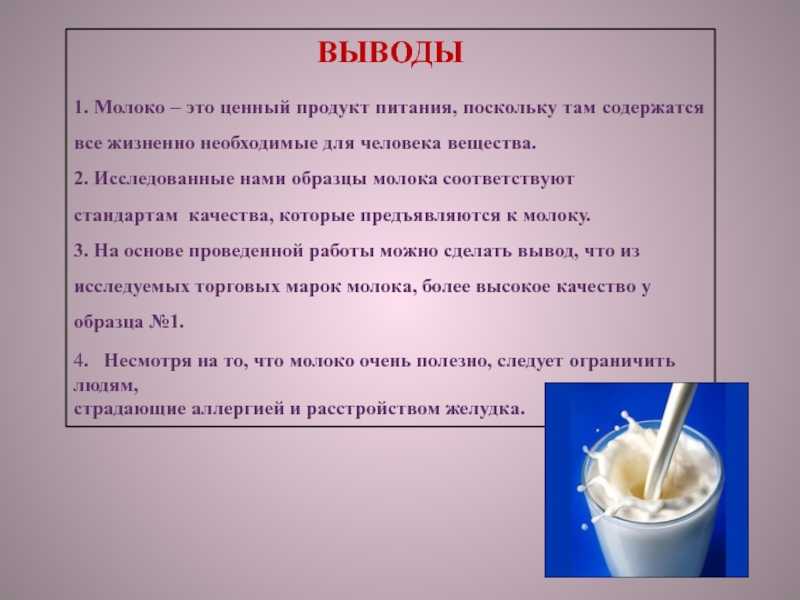 ВЫВОДЫ

1. Молоко – это ценный продукт питания, поскольку там содержатся все жизненно необходимые для человека вещества.

2. Исследованные нами образцы молока соответствуют стандартам качества, которые предъявляются к молоку.

3. На основе проведенной работы можно сделать вывод, что из исследуемых торговых марок молока, более высокое качество у образца №1.

4. Несмотря на то, что молоко очень полезно, следует ограничить людям,
страдающие аллергией и расстройством желудка.